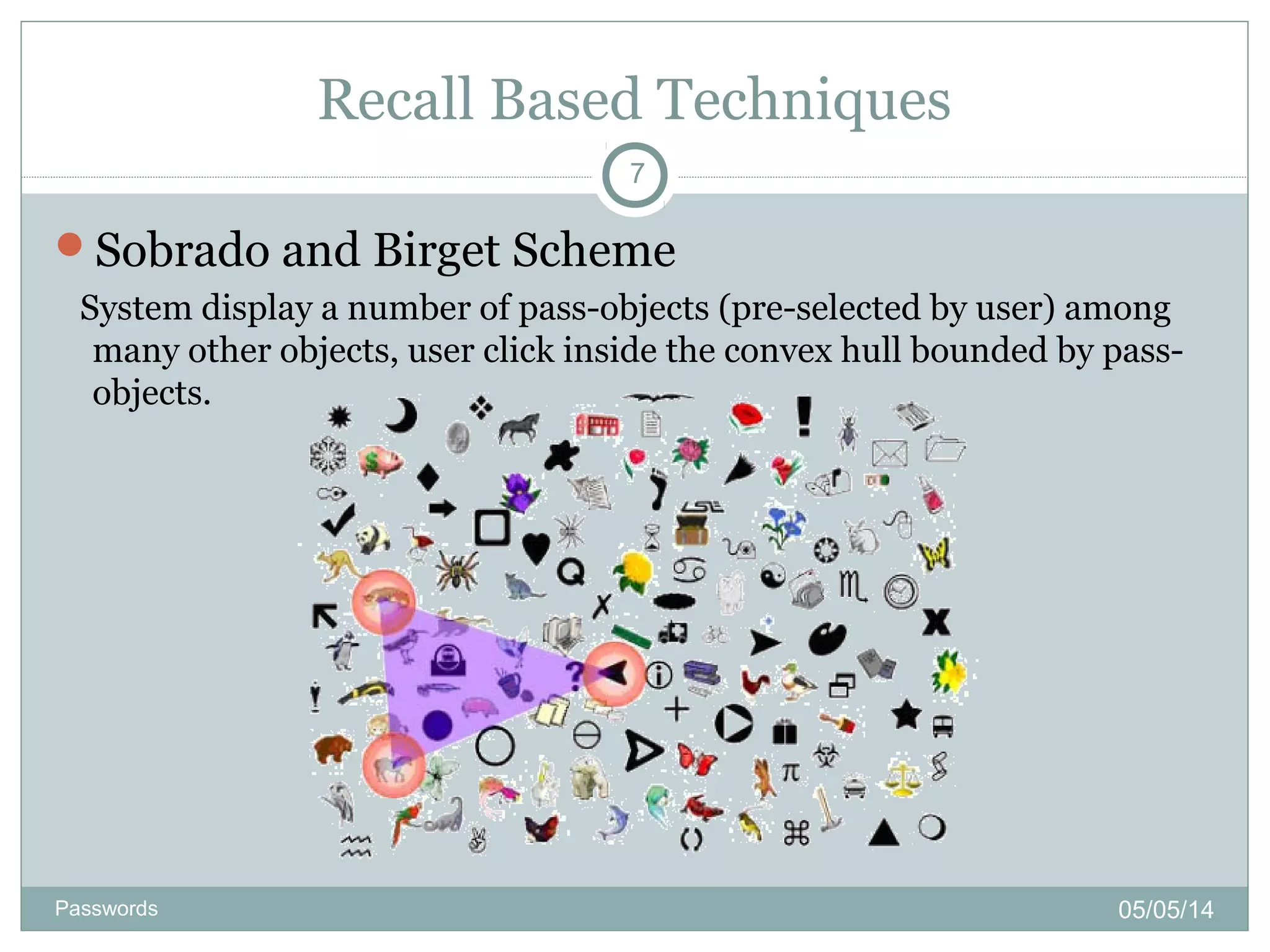 Recall Based Techniques

7

Sobrado and Birget Scheme

System display a number of pass-objects (pre-selected by user) among many other objects, user click inside the convex hull bounded by pass-objects.

Passwords

05/05/14